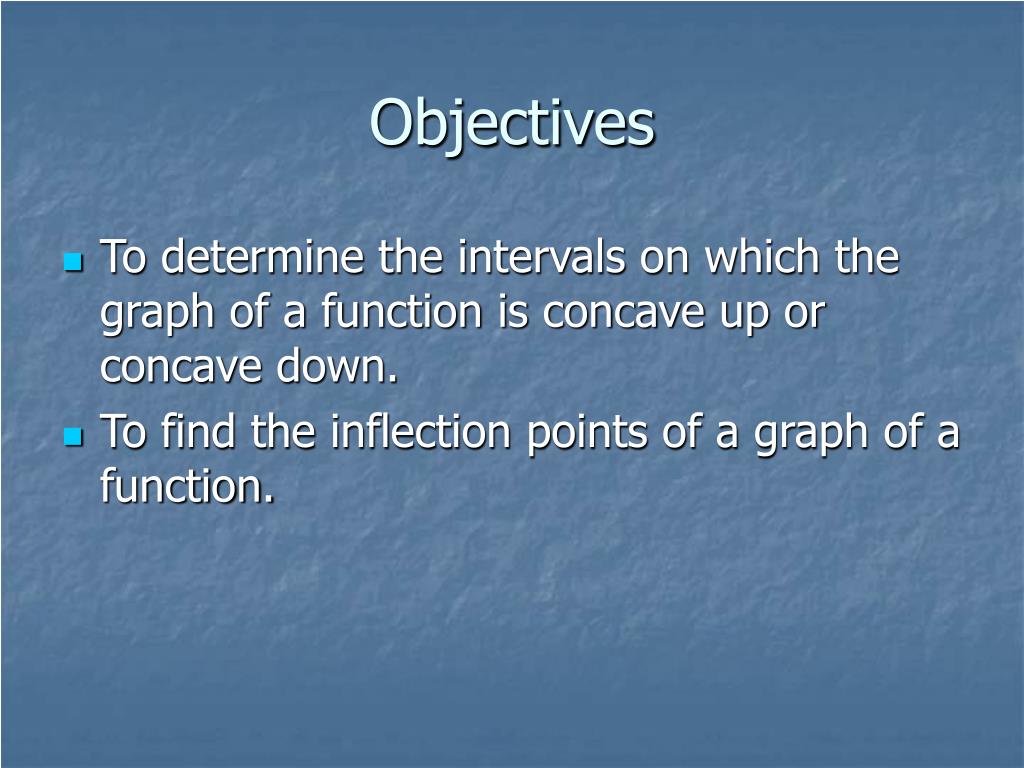 Objectives

- To determine the intervals on which the graph of a function is concave up or concave down.
- To find the inflection points of a graph of a function.